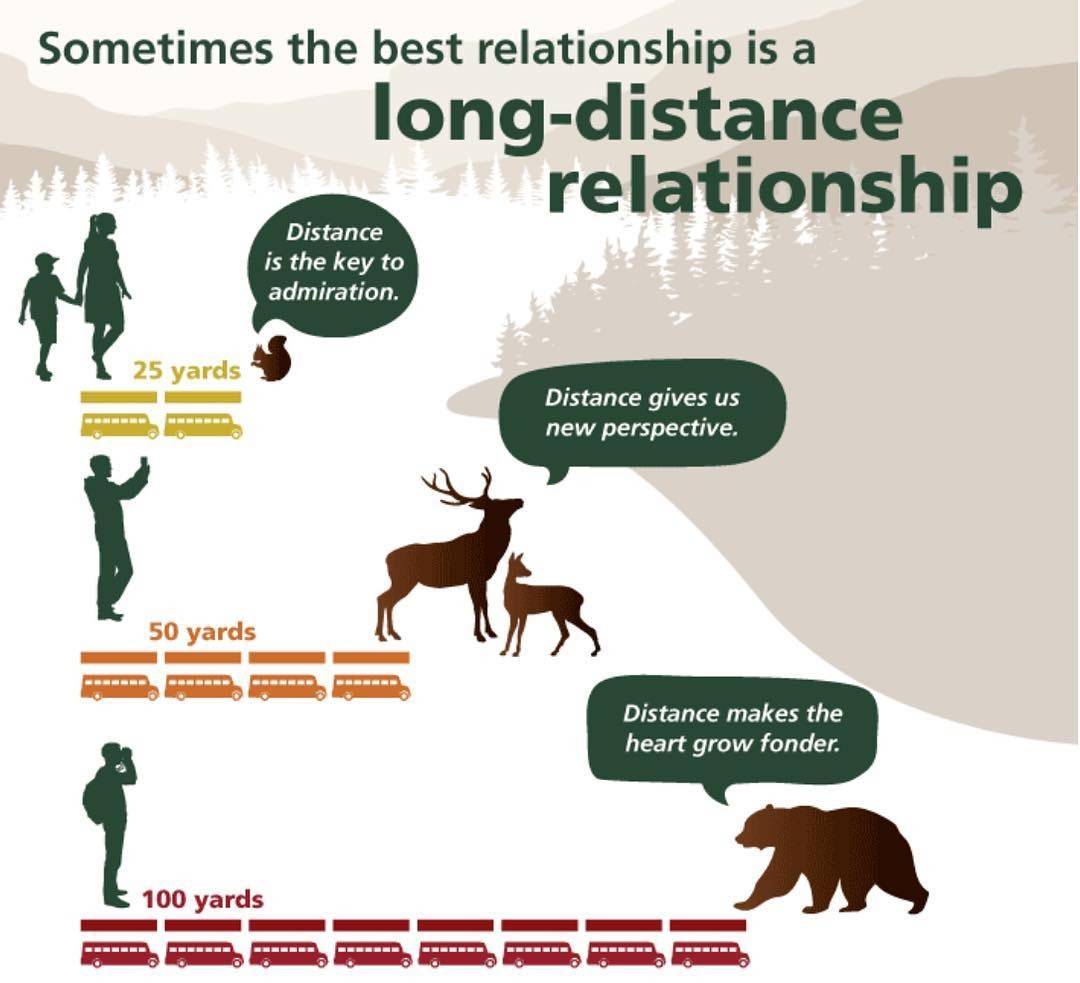 Sometimes the best relationship is a long-distance relationship

Distance is the key to admiration.

25 yards

Distance gives us new perspective.

50 yards

Distance makes the heart grow fonder.

100 yards